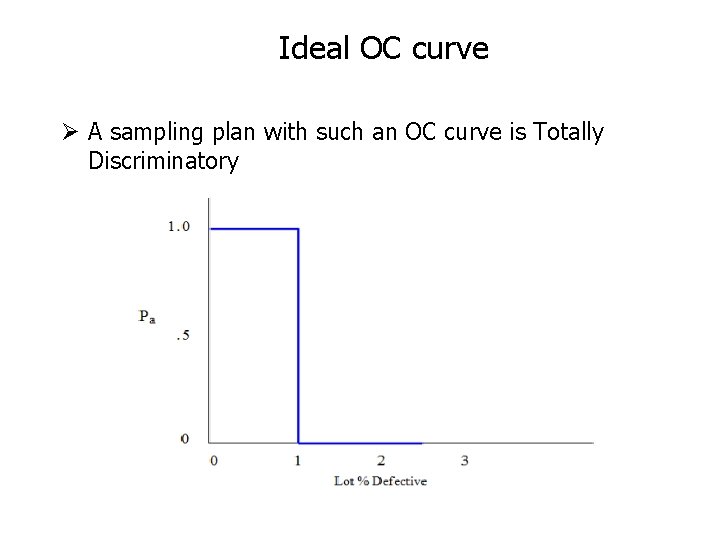 Ideal OC curve

➢ A sampling plan with such an OC curve is Totally Discriminatory

1.0

$P_a$

.5

0

0

1

2

3

Lot % Defective